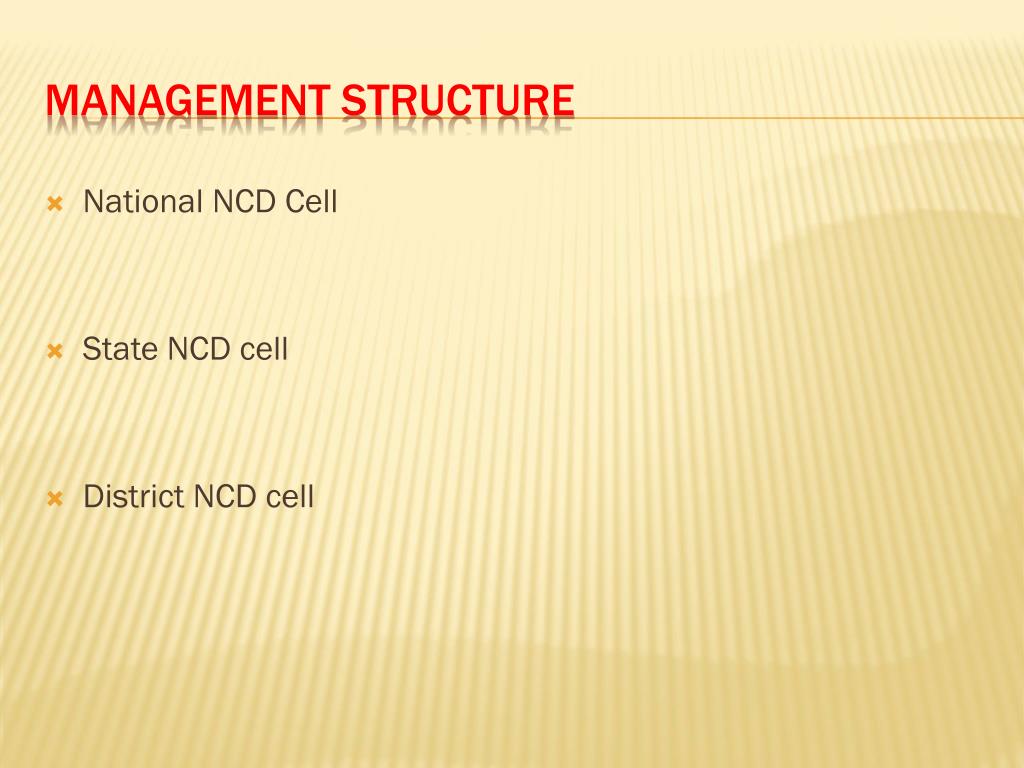 MANAGEMENT STRUCTURE

National NCD Cell

State NCD cell

District NCD cell